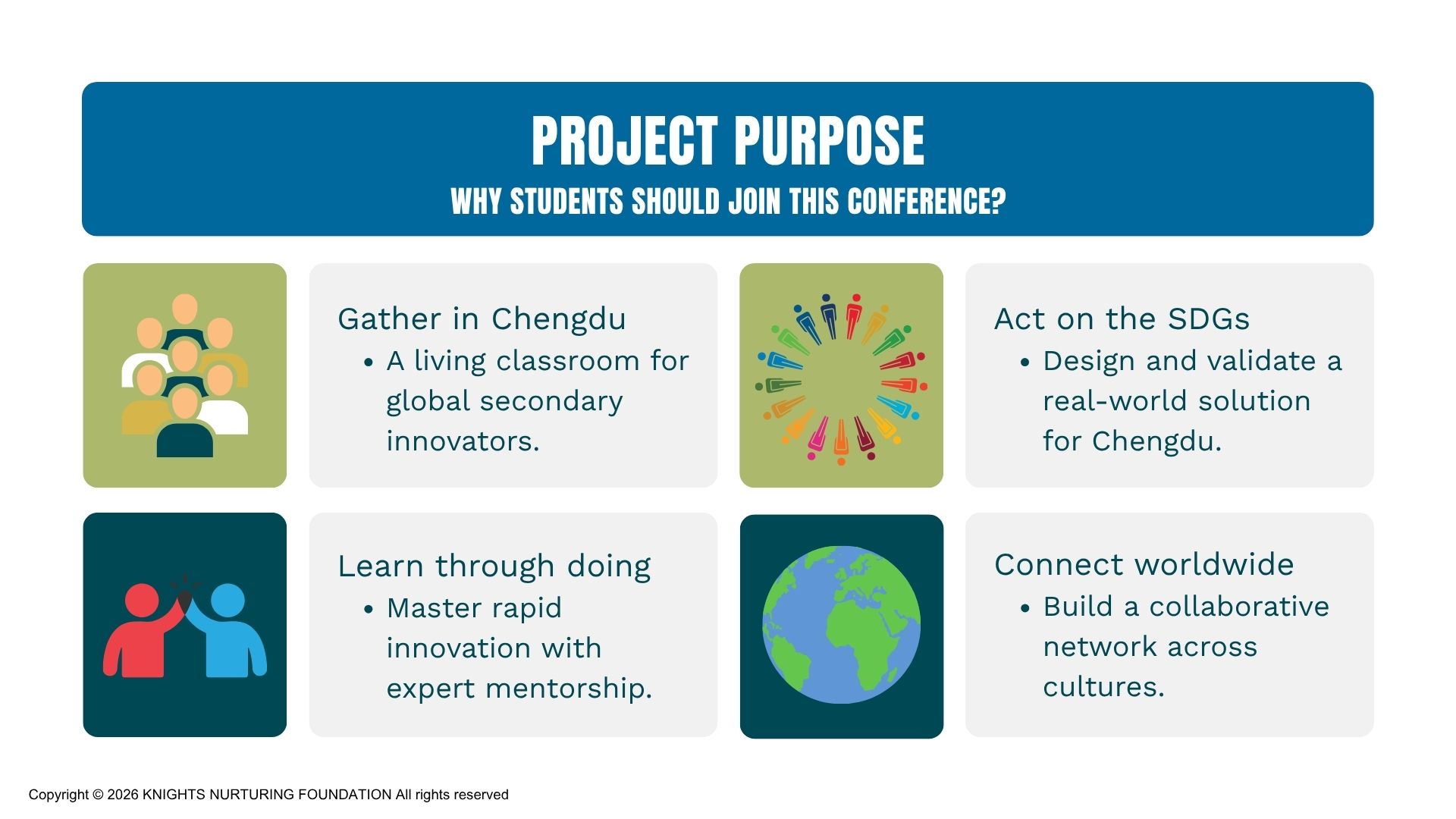 PROJECT PURPOSE
WHY STUDENTS SHOULD JOIN THIS CONFERENCE?

Gather in Chengdu
• A living classroom for global secondary innovators.

Act on the SDGs
• Design and validate a real-world solution for Chengdu.

Learn through doing
• Master rapid innovation with expert mentorship.

Connect worldwide
• Build a collaborative network across cultures.

Copyright © 2026 KNIGHTS NURTURING FOUNDATION All rights reserved